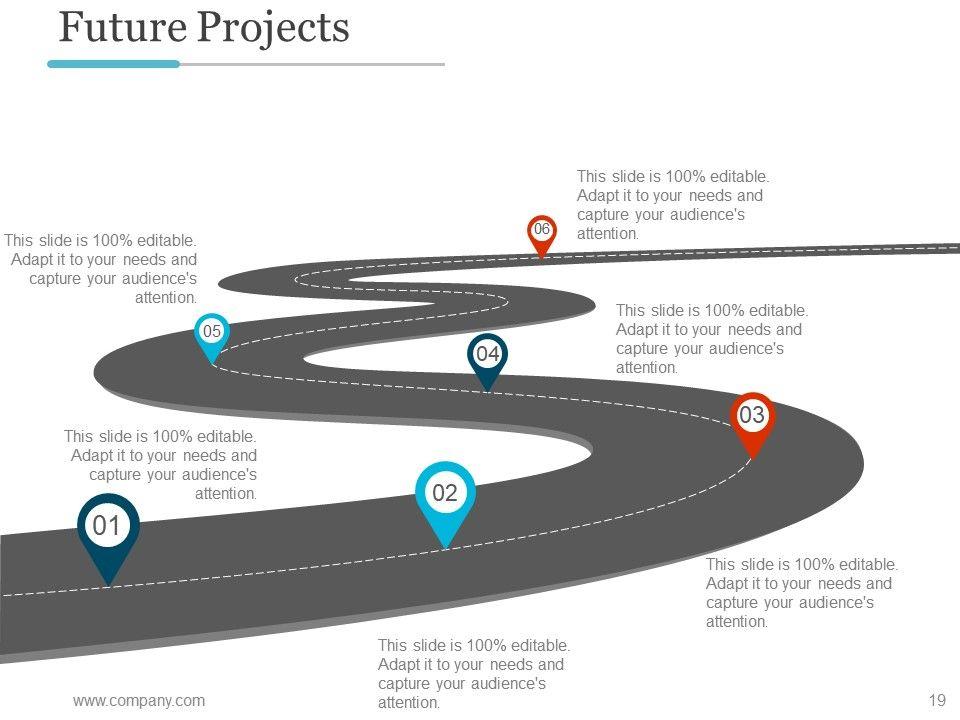 Future Projects

This slide is 100% editable. Adapt it to your needs and capture your audience's attention.

06

This slide is 100% editable. Adapt it to your needs and capture your audience's attention.

05

This slide is 100% editable. Adapt it to your needs and capture your audience's attention.

04

03

This slide is 100% editable. Adapt it to your needs and capture your audience's attention.

02

01

This slide is 100% editable. Adapt it to your needs and capture your audience's attention.

This slide is 100% editable. Adapt it to your needs and capture your audience's attention.

www.company.com

19